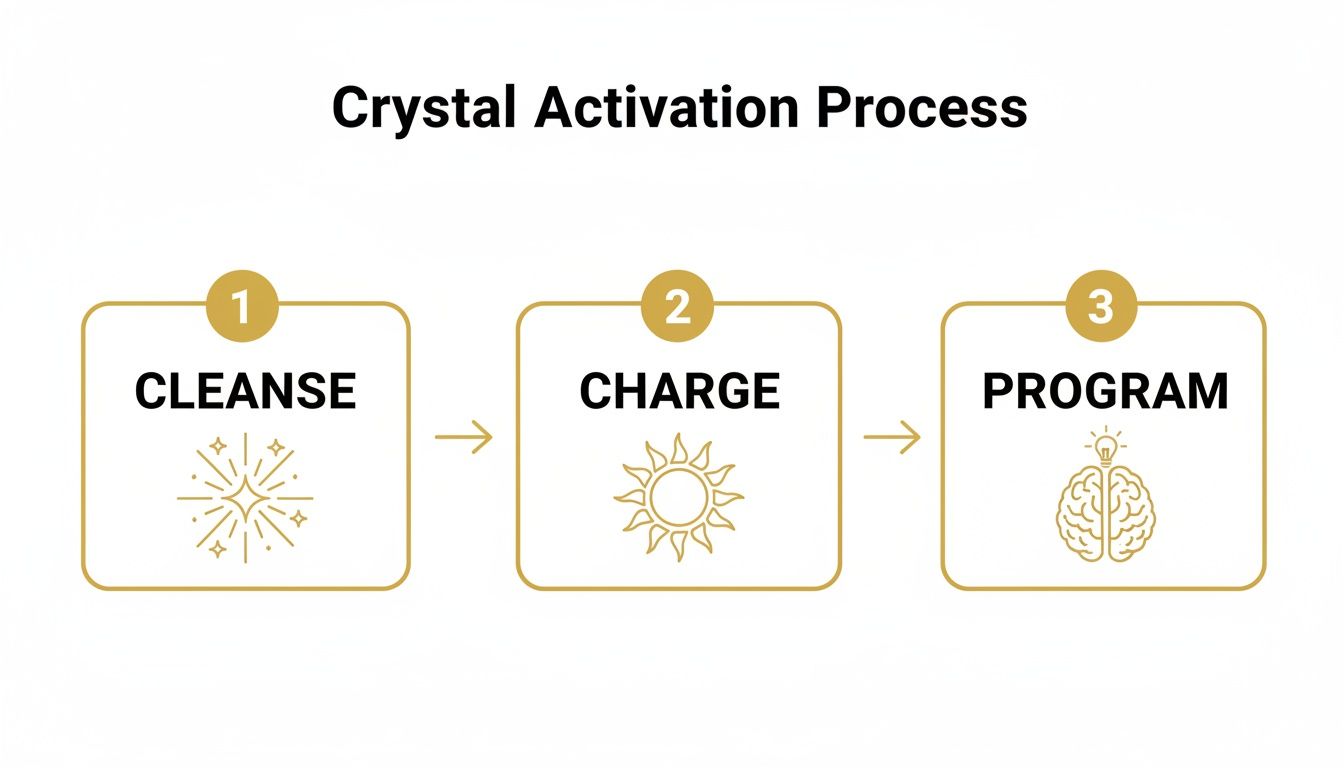 Crystal Activation Process

1
CLEANSE

2
CHARGE

3
PROGRAM